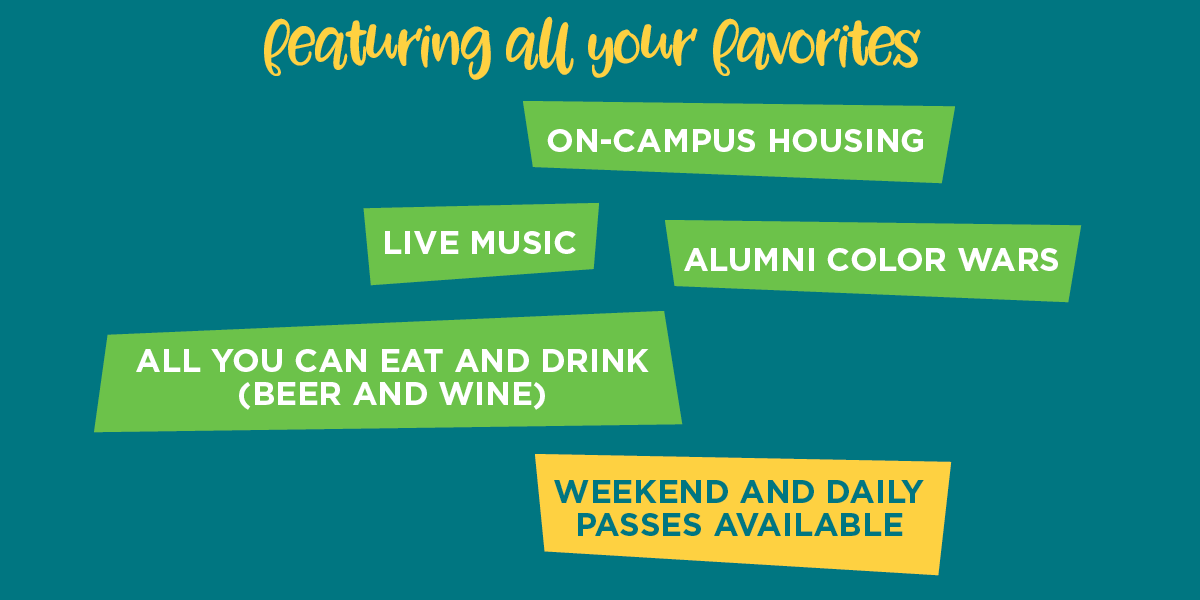 featuring all your favorites

ON-CAMPUS HOUSING

LIVE MUSIC

ALUMNI COLOR WARS

ALL YOU CAN EAT AND DRINK (BEER AND WINE)

WEEKEND AND DAILY PASSES AVAILABLE